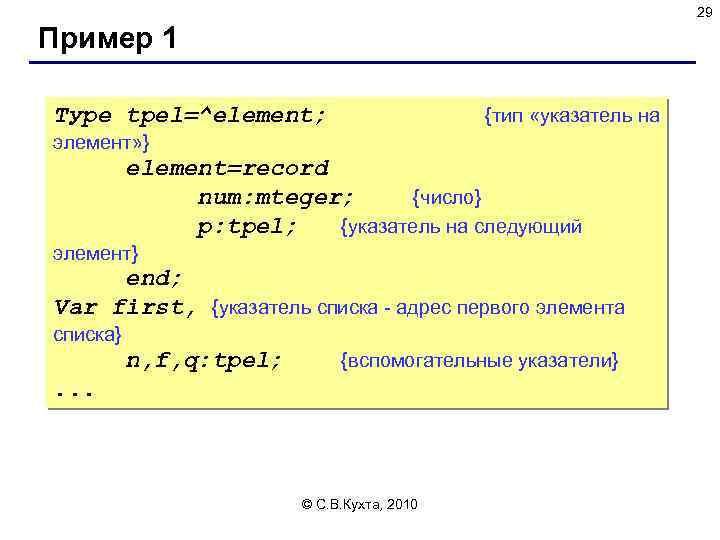 29

Пример 1

Type tpel=^element; {тип «указатель на элемент»}
element=record
num:mteger; {число}
p:tpel; {указатель на следующий элемент}
end;
Var first, {указатель списка - адрес первого элемента списка}
n,f,q:tpel; {вспомогательные указатели}
...

© С.В.Кухта, 2010